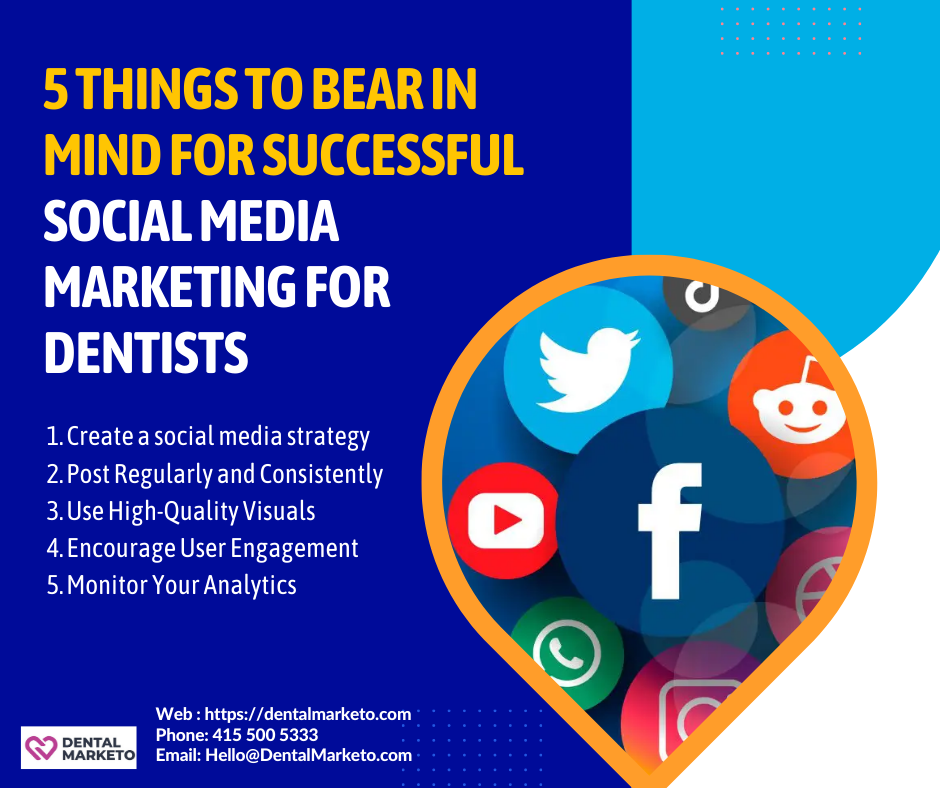 5 THINGS TO BEAR IN MIND FOR SUCCESSFUL SOCIAL MEDIA MARKETING FOR DENTISTS

1. Create a social media strategy
2. Post Regularly and Consistently
3. Use High-Quality Visuals
4. Encourage User Engagement
5. Monitor Your Analytics

DENTAL MARKETO

Web : https://dentalmarketo.com
Phone: 415 500 5333
Email: Hello@DentalMarketo.com